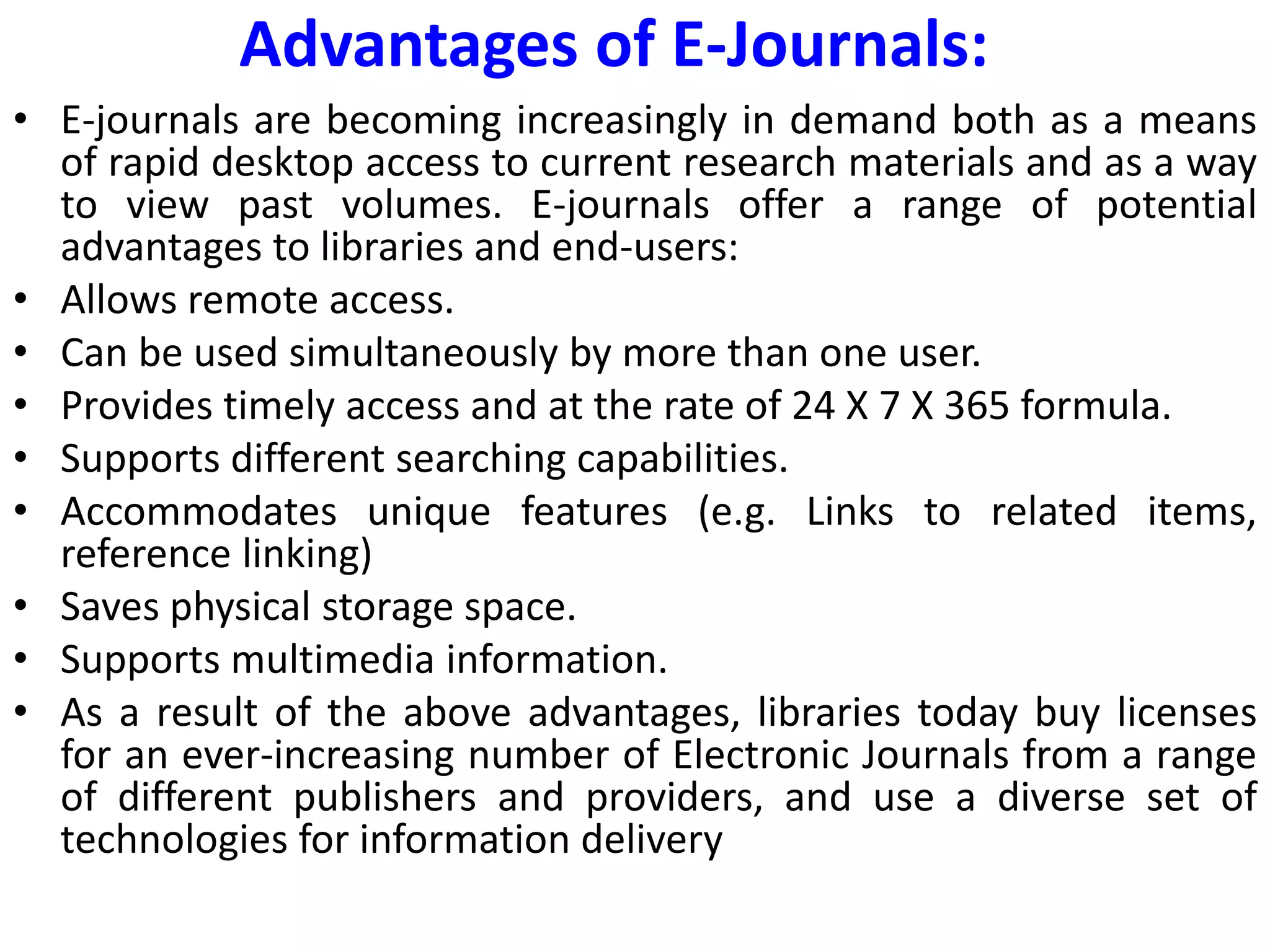 Advantages of E-Journals:

• E-journals are becoming increasingly in demand both as a means of rapid desktop access to current research materials and as a way to view past volumes. E-journals offer a range of potential advantages to libraries and end-users:
• Allows remote access.
• Can be used simultaneously by more than one user.
• Provides timely access and at the rate of 24 X 7 X 365 formula.
• Supports different searching capabilities.
• Accommodates unique features (e.g. Links to related items, reference linking)
• Saves physical storage space.
• Supports multimedia information.
• As a result of the above advantages, libraries today buy licenses for an ever-increasing number of Electronic Journals from a range of different publishers and providers, and use a diverse set of technologies for information delivery